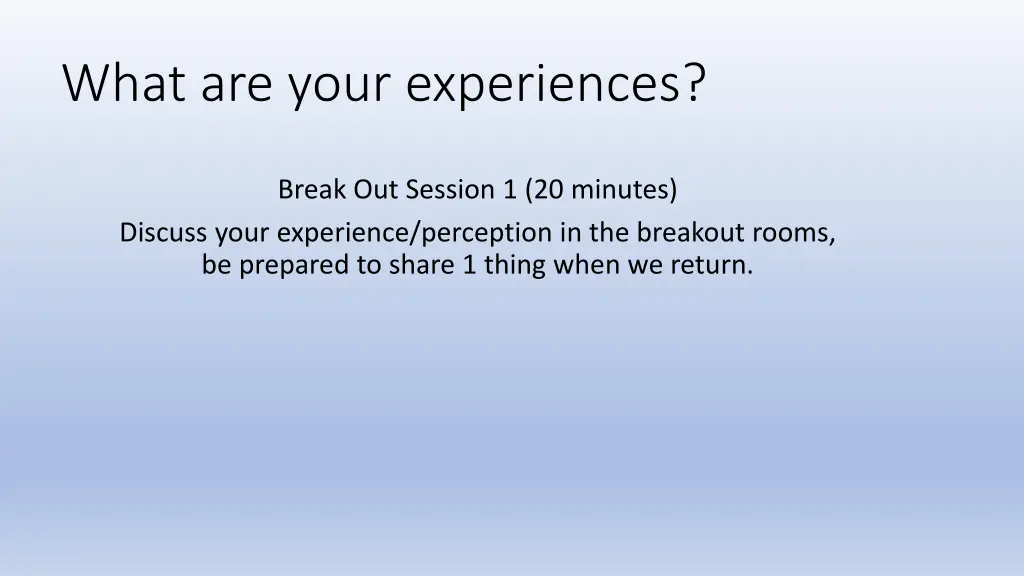 What are your experiences?

Break Out Session 1 (20 minutes)

Discuss your experience/perception in the breakout rooms, be prepared to share 1 thing when we return.